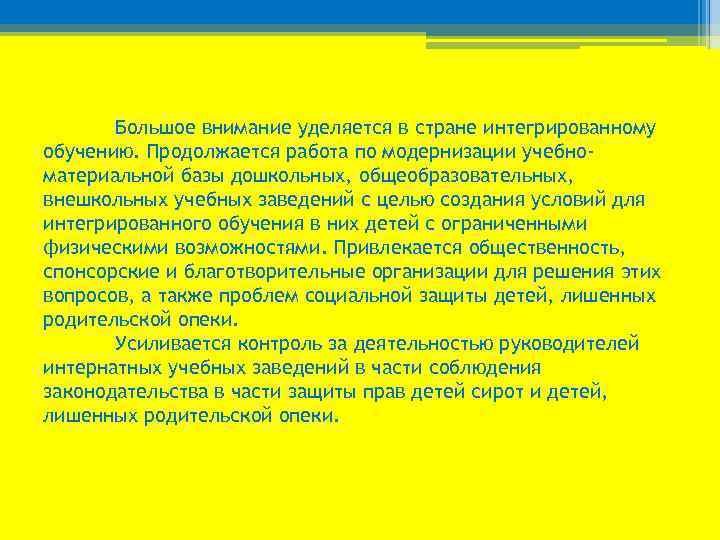 Большое внимание уделяется в стране интегрированному обучению. Продолжается работа по модернизации учебно-материальной базы дошкольных, общеобразовательных, внешкольных учебных заведений с целью создания условий для интегрированного обучения в них детей с ограниченными физическими возможностями. Привлекается общественность, спонсорские и благотворительные организации для решения этих вопросов, а также проблем социальной защиты детей, лишенных родительской опеки.

Усиливается контроль за деятельностью руководителей интернатных учебных заведений в части соблюдения законодательства в части защиты прав детей сирот и детей, лишенных родительской опеки.